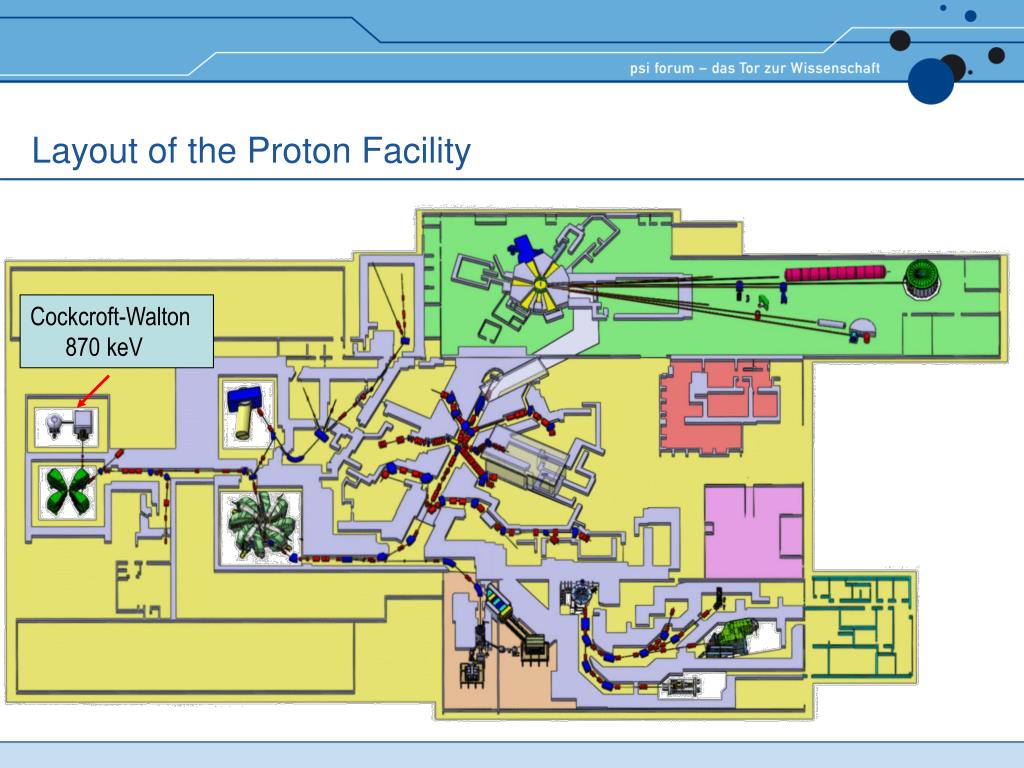 psi forum – das Tor zur Wissenschaft

Layout of the Proton Facility

Cockcroft-Walton
870 keV